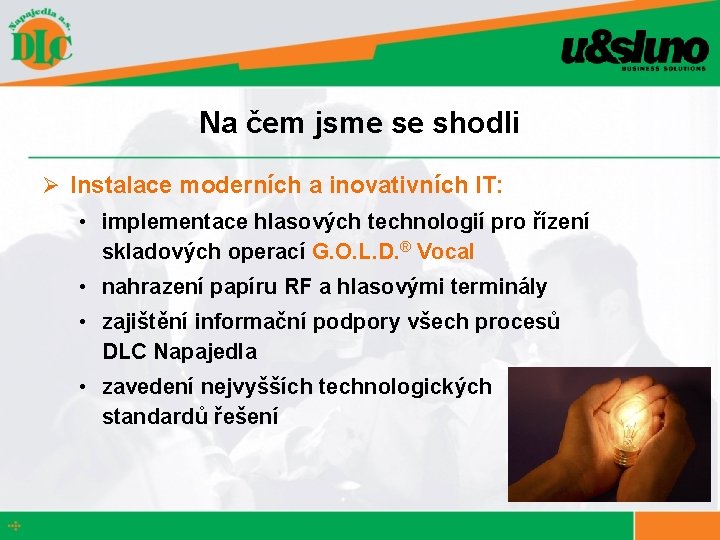 Napajedla a.s.
DLC

u&sluno
BUSINESS SOLUTIONS

Na čem jsme se shodli

➢ Instalace moderních a inovativních IT:

• implementace hlasových technologií pro řízení skladových operací G.O.L.D.® Vocal

• nahrazení papíru RF a hlasovými terminály

• zajištění informační podpory všech procesů DLC Napajedla

• zavedení nejvyšších technologických standardů řešení